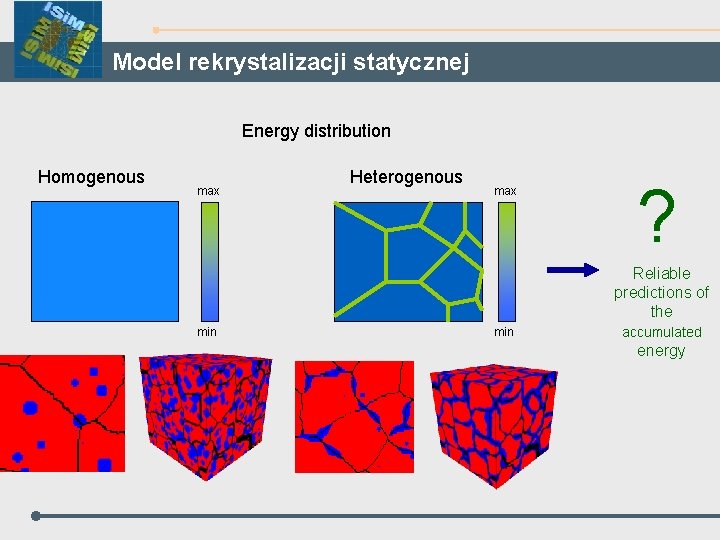 ISiM ISiM ISiM ISiM

Model rekrystalizacji statycznej

Energy distribution

Homogenous

max

min

Heterogenous

max

min

?

Reliable predictions of the accumulated energy